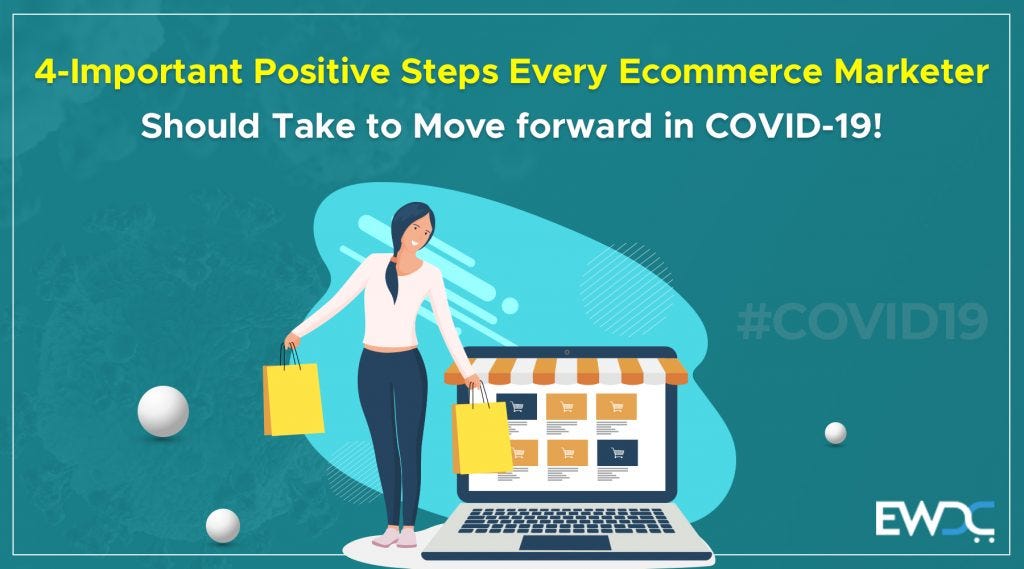 4-Important Positive Steps Every Ecommerce Marketer Should Take to Move forward in COVID-19!

#COVID19

EWDC